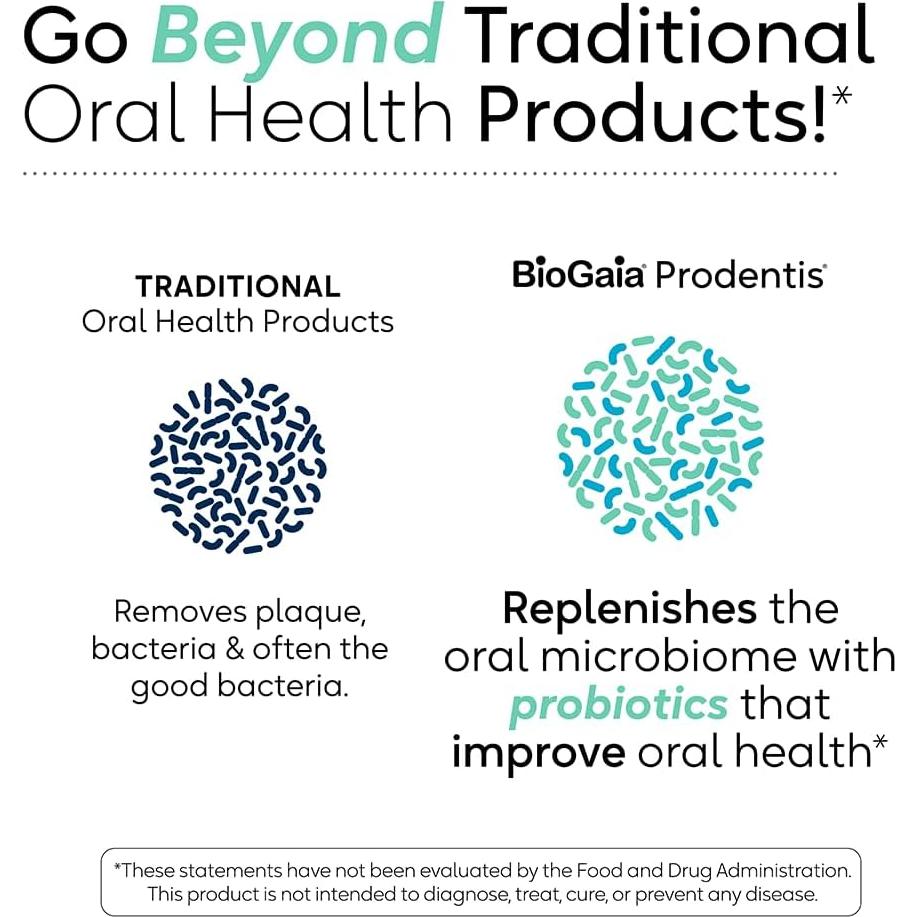 Go Beyond Traditional Oral Health Products!*

TRADITIONAL
Oral Health Products

Removes plaque, bacteria & often the good bacteria.

BioGaia Prodentis

Replenishes the oral microbiome with probiotics that improve oral health*

*These statements have not been evaluated by the Food and Drug Administration. This product is not intended to diagnose, treat, cure, or prevent any disease.